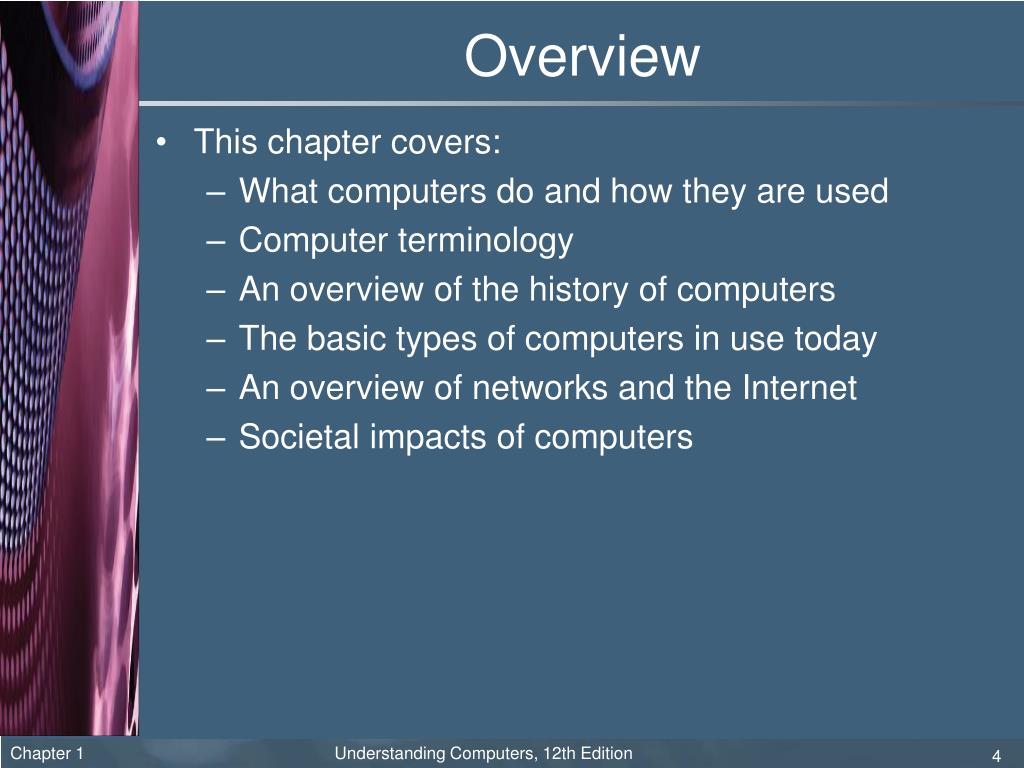 Overview

• This chapter covers:
– What computers do and how they are used
– Computer terminology
– An overview of the history of computers
– The basic types of computers in use today
– An overview of networks and the Internet
– Societal impacts of computers

Chapter 1
Understanding Computers, 12th Edition
4